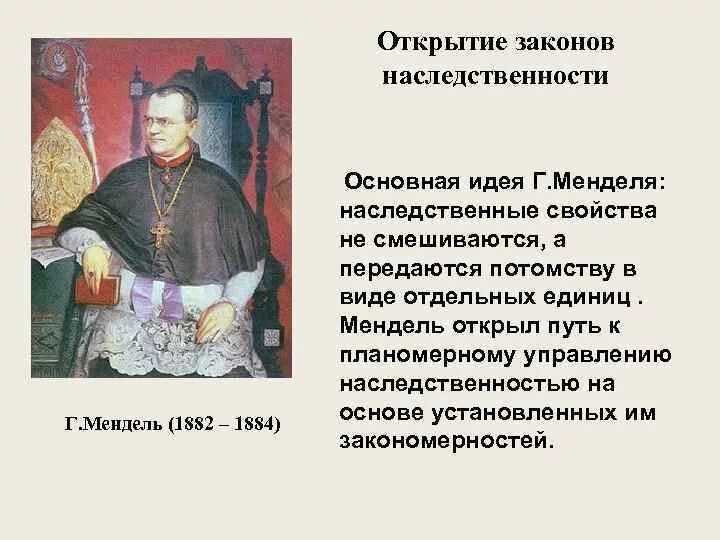 Открытие законов наследственности

Основная идея Г.Менделя: наследственные свойства не смешиваются, а передаются потомству в виде отдельных единиц . Мендель открыл путь к планомерному управлению наследственностью на основе установленных им закономерностей.

Г.Мендель (1882 – 1884)